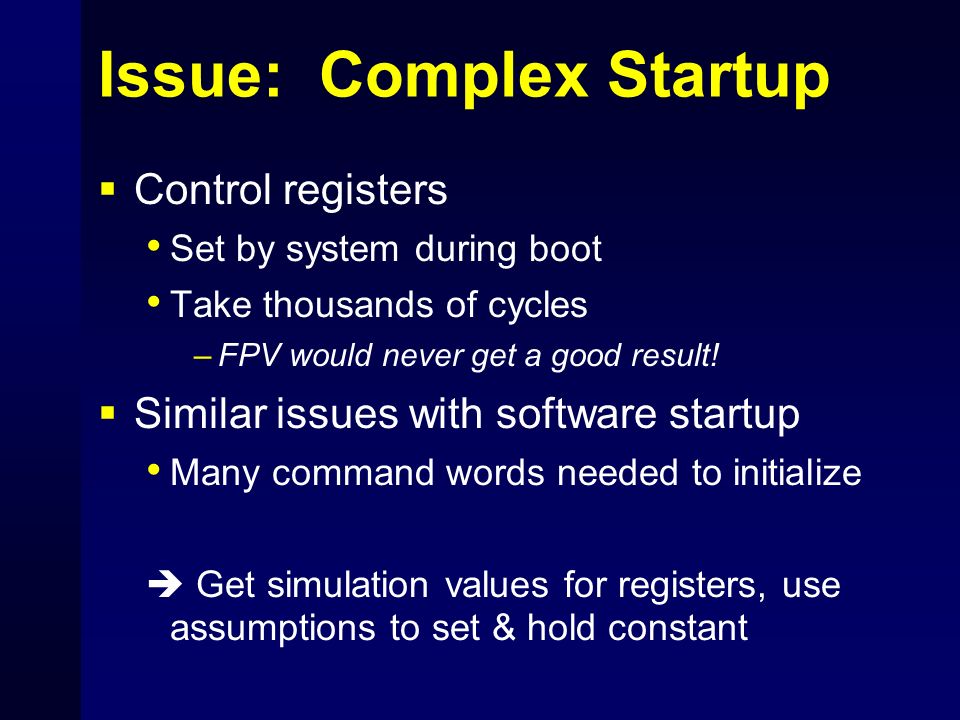 Issue:  Complex Startup

▪ Control registers
  • Set by system during boot
  • Take thousands of cycles
    – FPV would never get a good result!

▪ Similar issues with software startup
  • Many command words needed to initialize

➔ Get simulation values for registers, use assumptions to set & hold constant